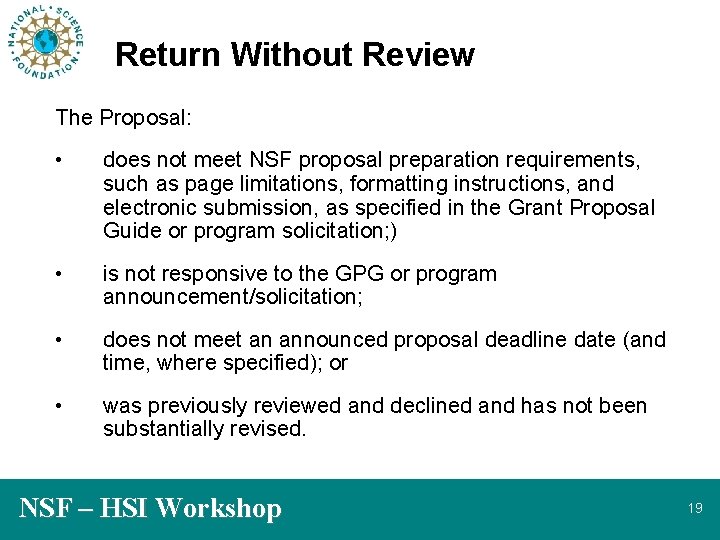 NATIONAL SCIENCE FOUNDATION

Return Without Review

The Proposal:

• does not meet NSF proposal preparation requirements, such as page limitations, formatting instructions, and electronic submission, as specified in the Grant Proposal Guide or program solicitation;)

• is not responsive to the GPG or program announcement/solicitation;

• does not meet an announced proposal deadline date (and time, where specified); or

• was previously reviewed and declined and has not been substantially revised.

NSF – HSI Workshop

19